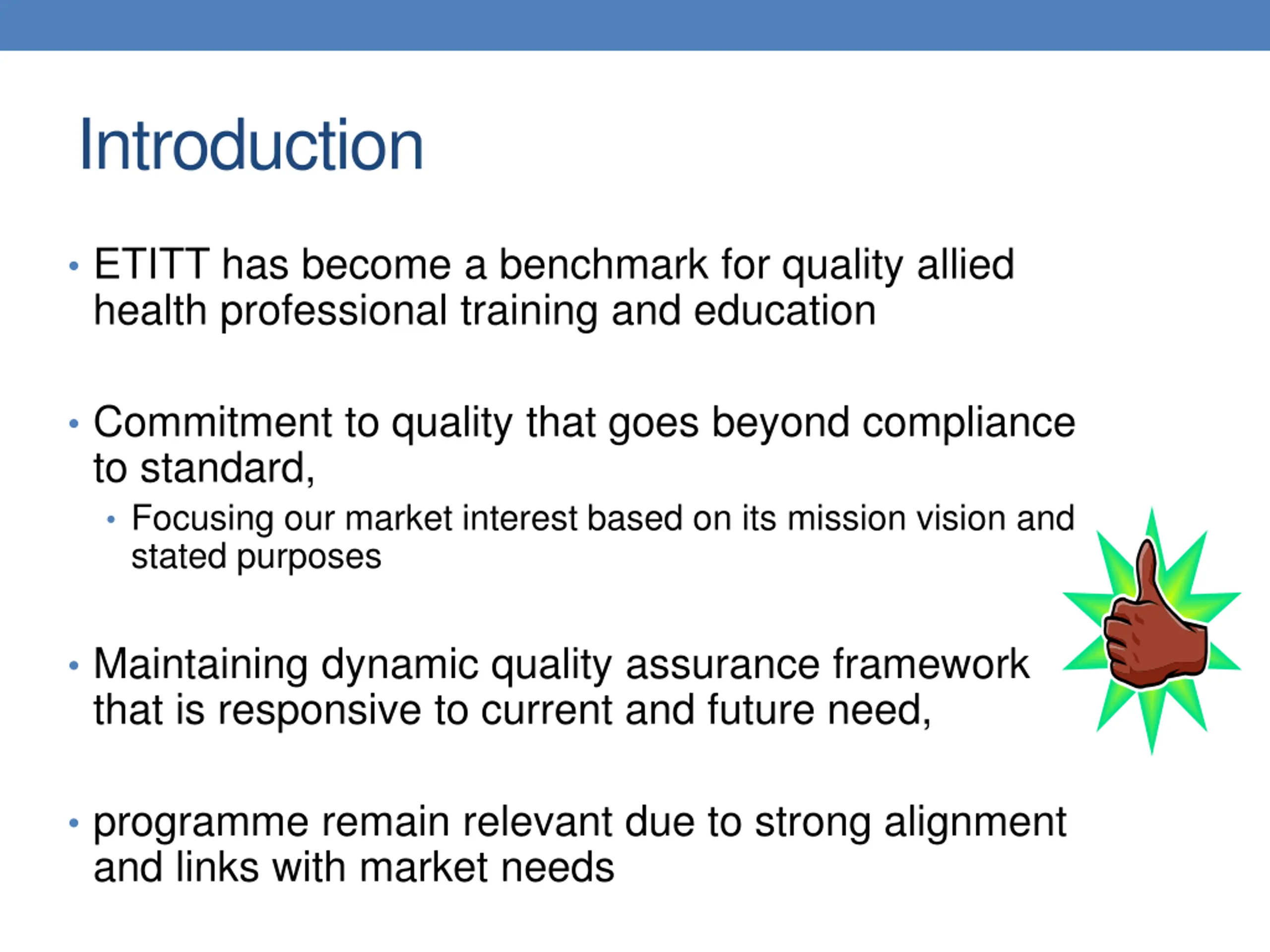 Introduction

• ETITT has become a benchmark for quality allied health professional training and education

• Commitment to quality that goes beyond compliance to standard,
  • Focusing our market interest based on its mission vision and stated purposes

• Maintaining dynamic quality assurance framework that is responsive to current and future need,

• programme remain relevant due to strong alignment and links with market needs